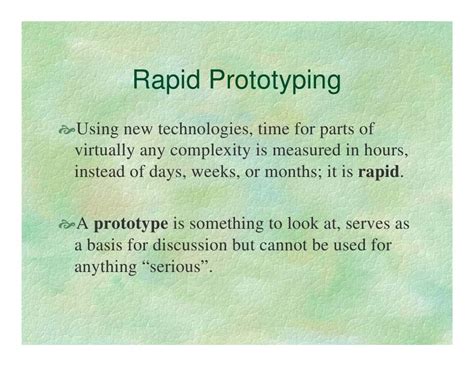 Rapid Prototyping

Using new technologies, time for parts of virtually any complexity is measured in hours, instead of days, weeks, or months; it is rapid.

A prototype is something to look at, serves as a basis for discussion but cannot be used for anything "serious".